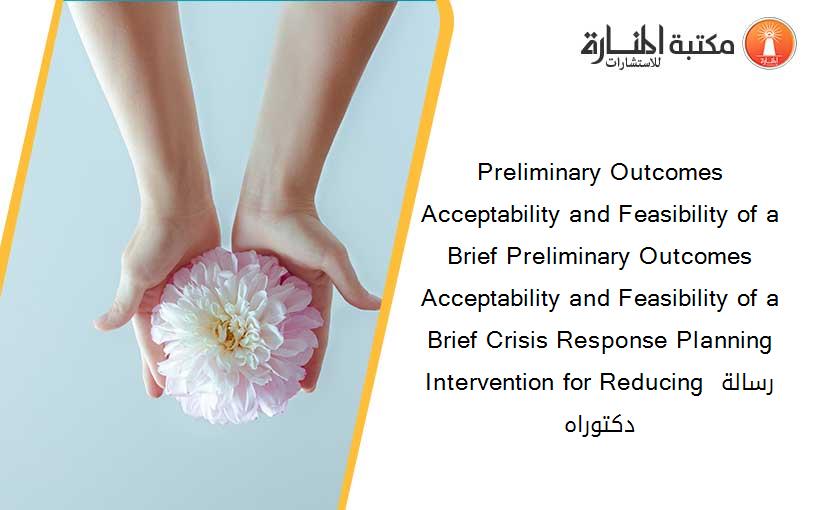 مكتبة المنارة للاستشارات

Preliminary Outcomes Acceptability and Feasibility of a Brief Preliminary Outcomes Acceptability and Feasibility of a Brief Crisis Response Planning Intervention for Reducing رسالة دكتوراه